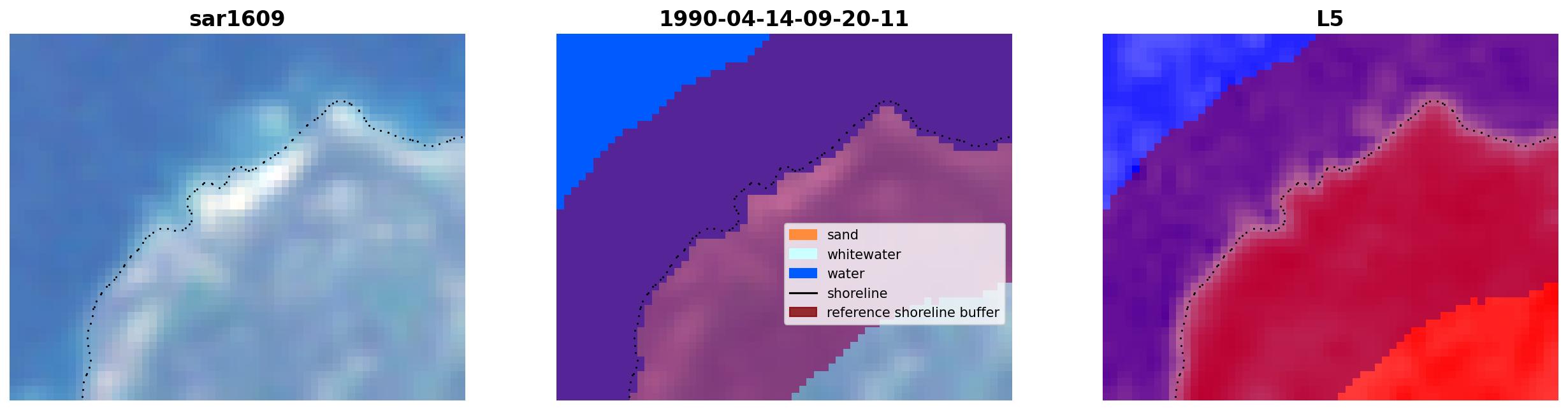 sar1609

1990-04-14-09-20-11

sand
whitewater
water
shoreline
reference shoreline buffer

L5